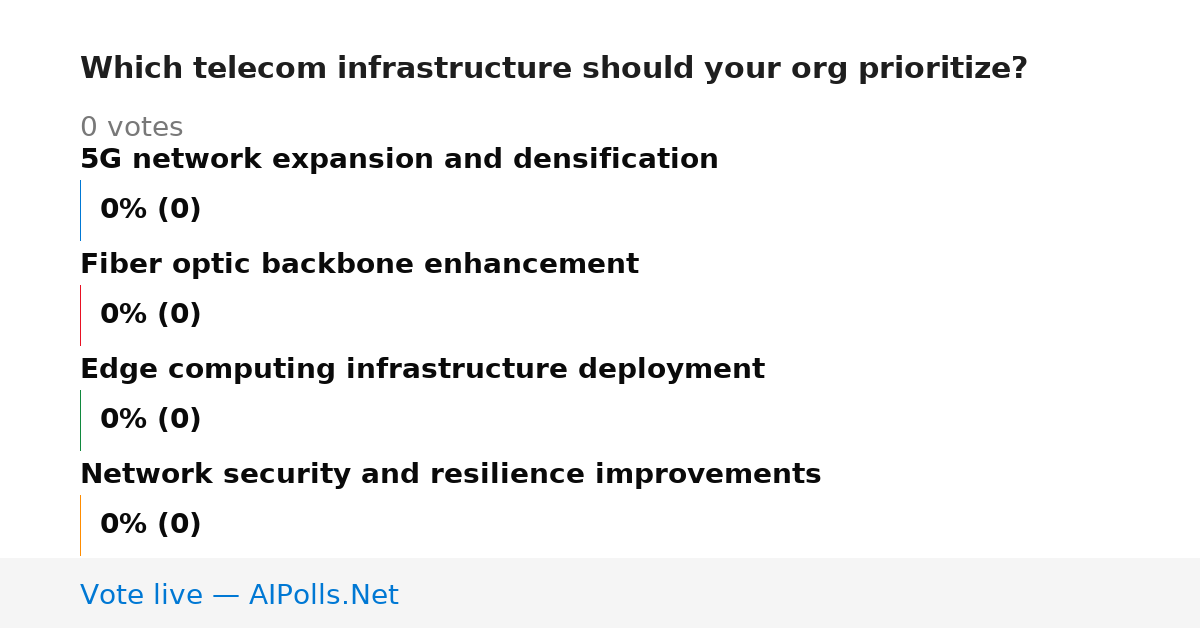 Which telecom infrastructure should your org prioritize?

0 votes

5G network expansion and densification

0% (0)

Fiber optic backbone enhancement

0% (0)

Edge computing infrastructure deployment

0% (0)

Network security and resilience improvements

0% (0)

Vote live — AIPolls.Net